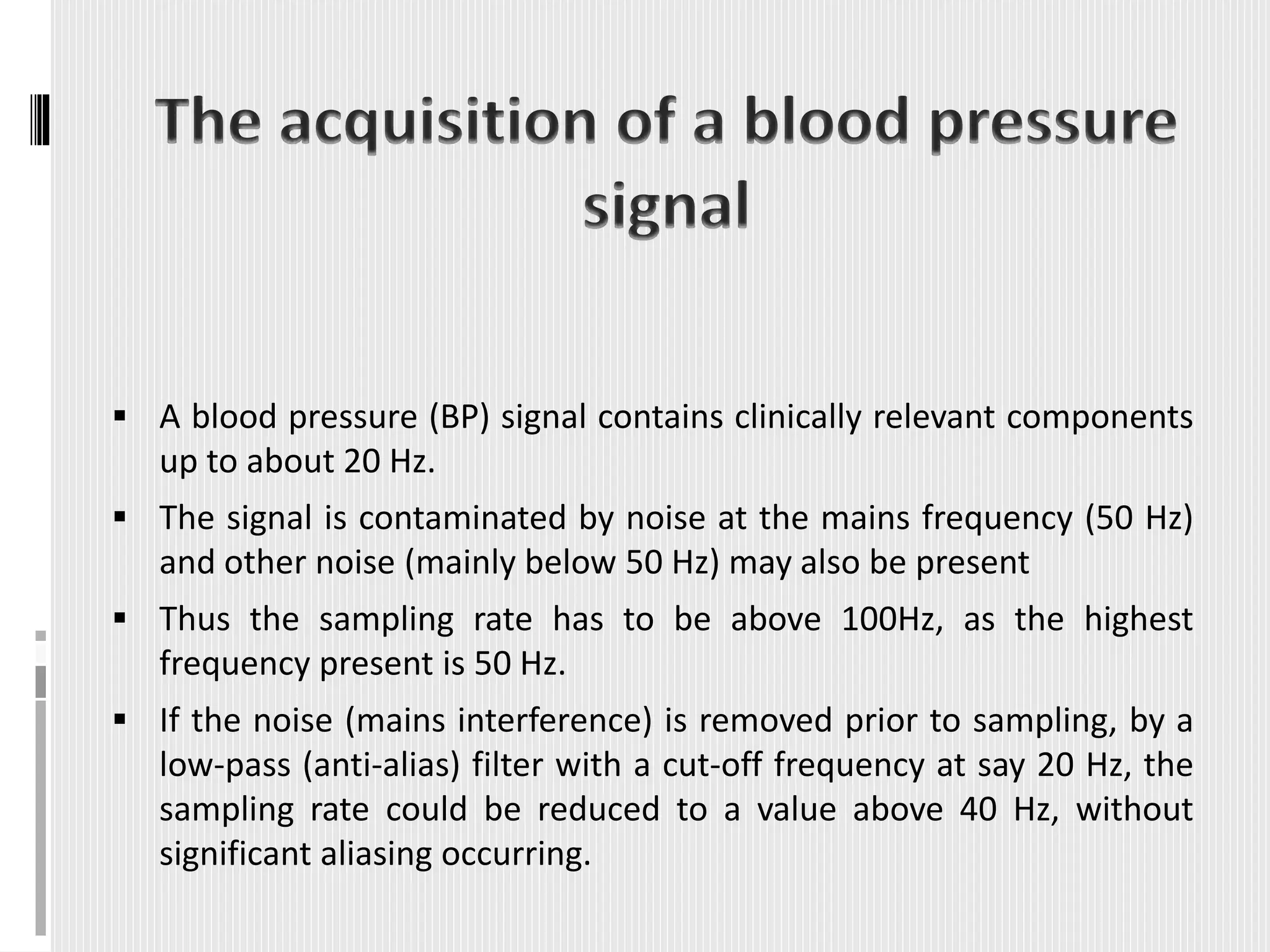 The acquisition of a blood pressure signal

▪ A blood pressure (BP) signal contains clinically relevant components up to about 20 Hz.

▪ The signal is contaminated by noise at the mains frequency (50 Hz) and other noise (mainly below 50 Hz) may also be present

▪ Thus the sampling rate has to be above 100Hz, as the highest frequency present is 50 Hz.

▪ If the noise (mains interference) is removed prior to sampling, by a low-pass (anti-alias) filter with a cut-off frequency at say 20 Hz, the sampling rate could be reduced to a value above 40 Hz, without significant aliasing occurring.